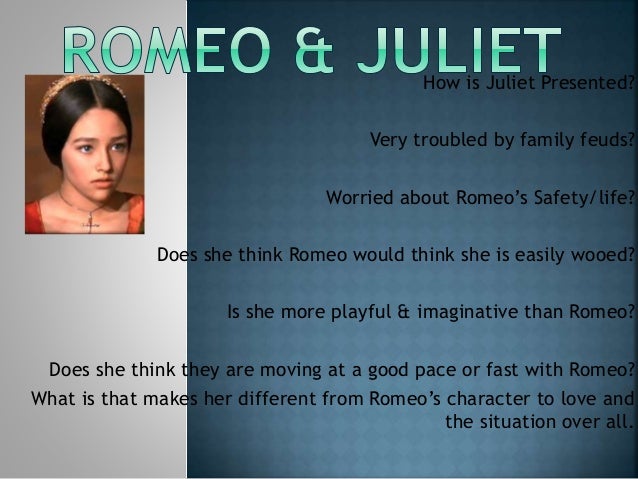 ROMEO & JULIET

How is Juliet Presented?

Very troubled by family feuds?

Worried about Romeo's Safety/life?

Does she think Romeo would think she is easily wooed?

Is she more playful & imaginative than Romeo?

Does she think they are moving at a good pace or fast with Romeo?
What is that makes her different from Romeo's character to love and the situation over all.